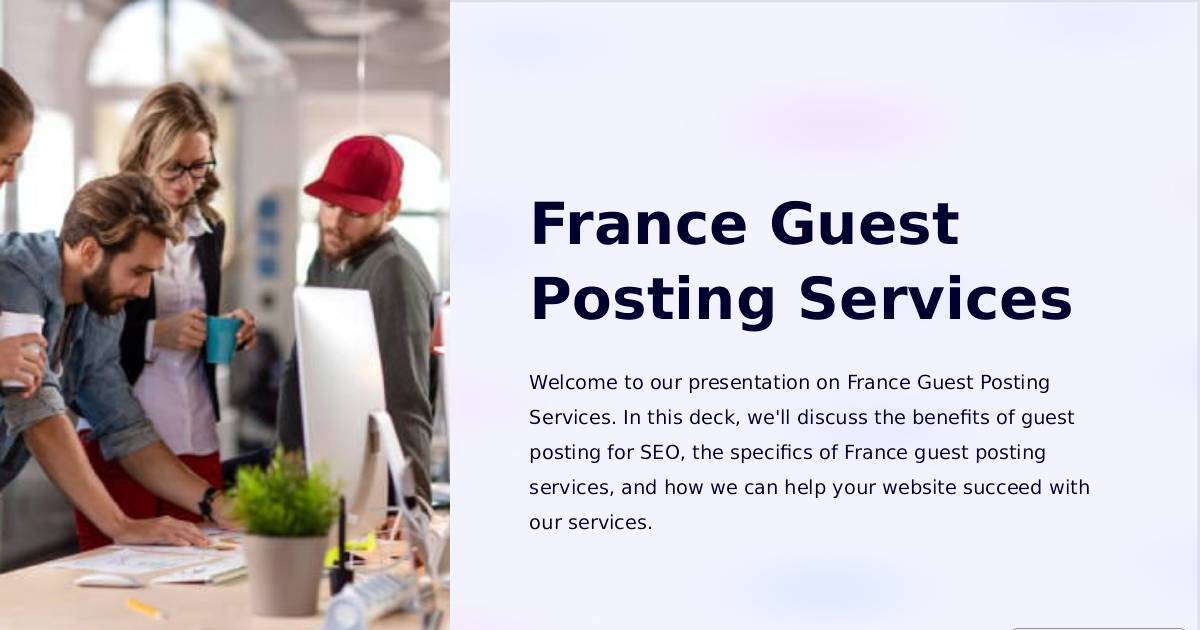 France Guest Posting Services

Welcome to our presentation on France Guest Posting Services. In this deck, we'll discuss the benefits of guest posting for SEO, the specifics of France guest posting services, and how we can help your website succeed with our services.